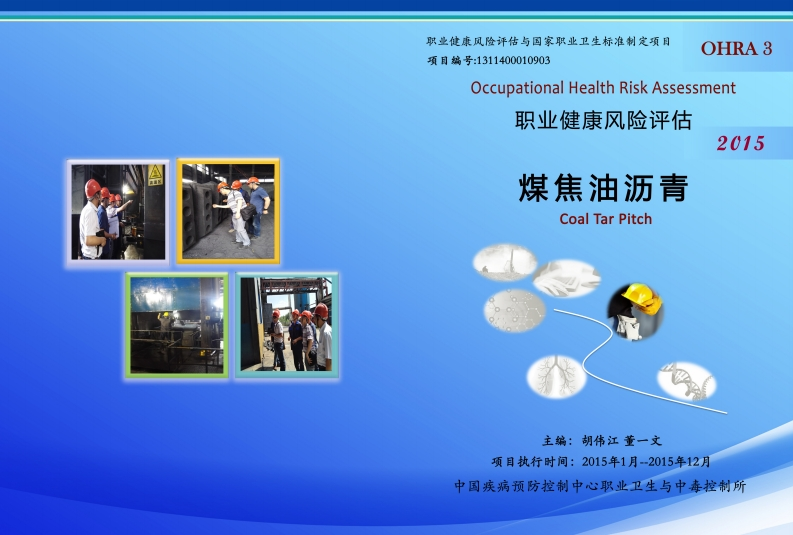 职业健康风险评估与国家职业卫生标准制定项目

项目编号:1311400010903

OHRA 3

Occupational Health Risk Assessment

职业健康风险评估

2015

煤焦油沥青

Coal Tar Pitch

主编：胡伟江 董一文

项目执行时间：2015年1月--2015年12月

中国疾病预防控制中心职业卫生与中毒控制所